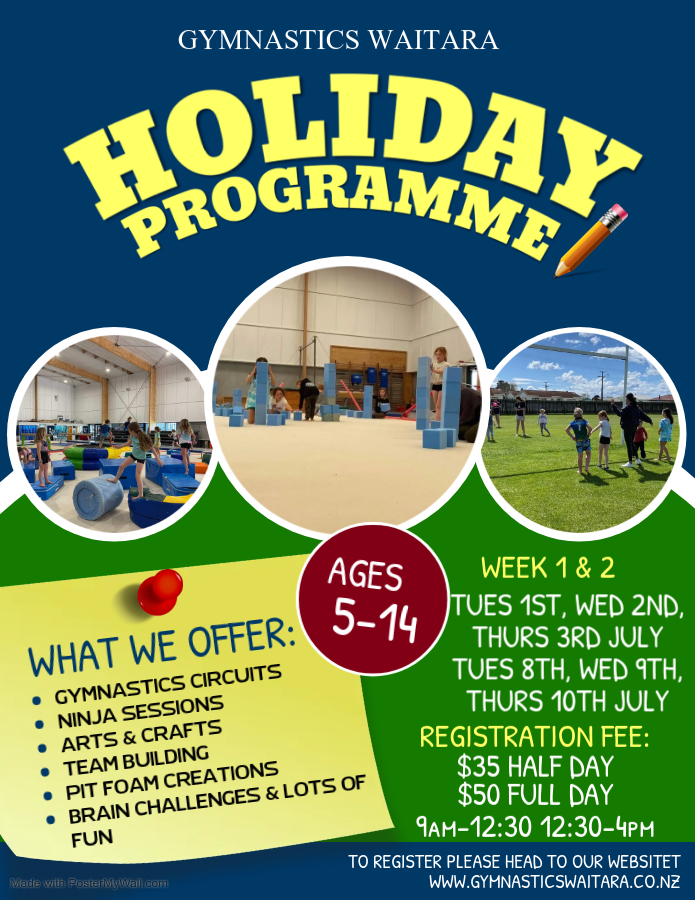 GYMNASTICS WAITARA

HOLIDAY PROGRAMME

AGES 5-14

WHAT WE OFFER:

- GYMNASTICS CIRCUITS
- NINJA SESSIONS
- ARTS & CRAFTS
- TEAM BUILDING
- PIT FOAM CREATIONS
- BRAIN CHALLENGES & LOTS OF FUN

WEEK 1 & 2

TUES 1ST, WED 2ND, THURS 3RD JULY
TUES 8TH, WED 9TH, THURS 10TH JULY

REGISTRATION FEE:
$35 HALF DAY
$50 FULL DAY
9AM-12:30 12:30-4PM

TO REGISTER PLEASE HEAD TO OUR WEBSITET
WWW.GYMNASTICSWAITARA.CO.NZ

Made with PosterMyWall.com